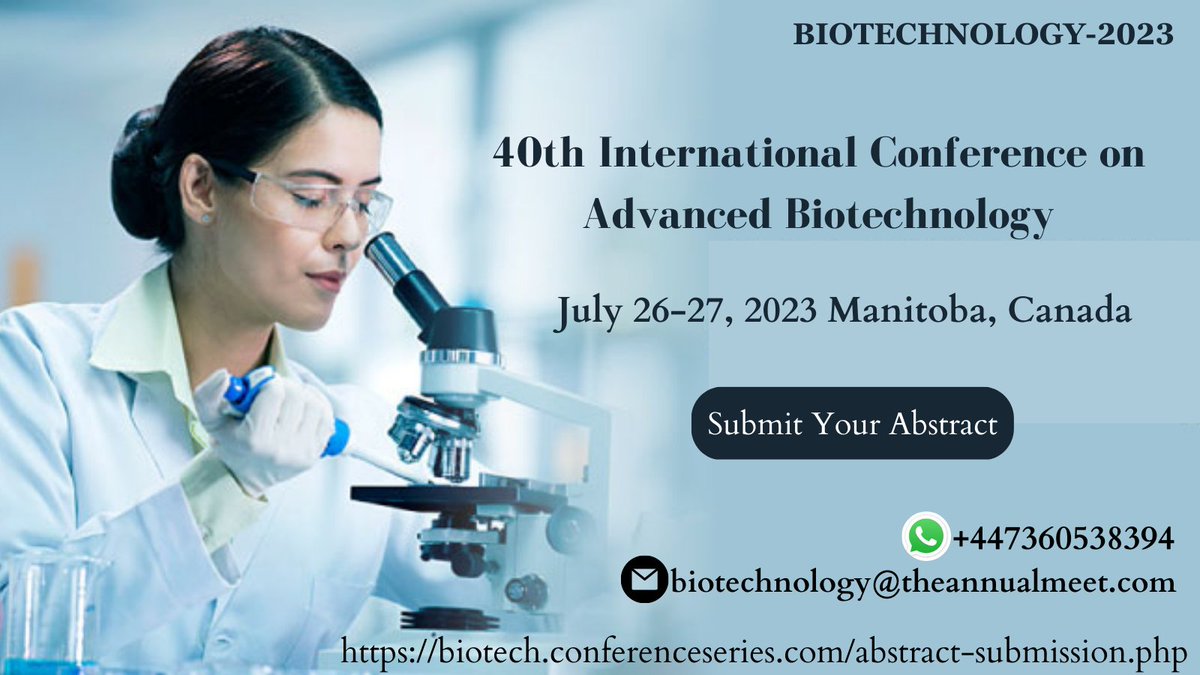 BIOTECHNOLOGY-2023

40th International Conference on Advanced Biotechnology

July 26-27, 2023 Manitoba, Canada

Submit Your Abstract

+447360538394

biotechnology@theannualmeet.com

https://biotech.conferenceseries.com/abstract-submission.php